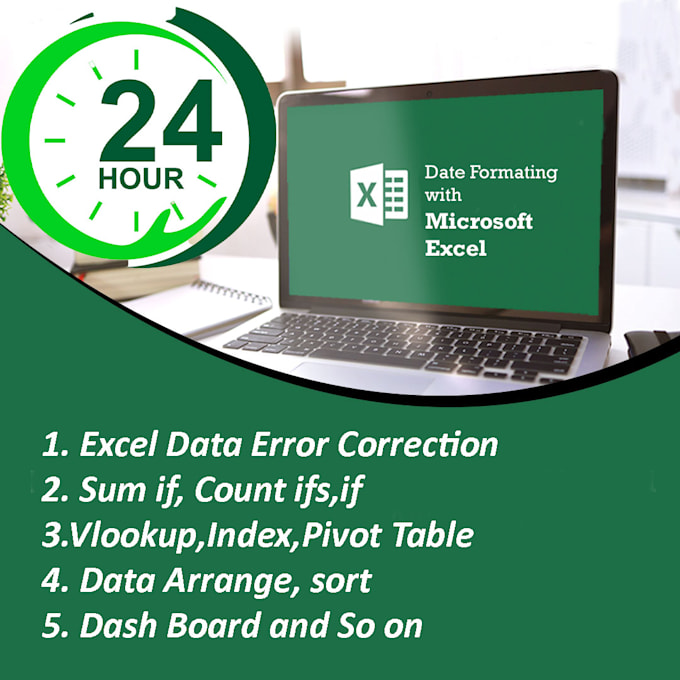 24
HOUR

X

Date Formating with
Microsoft Excel

1. Excel Data Error Correction
2. Sum if, Count ifs,if
3.Vlookup,Index,Pivot Table
4. Data Arrange, sort
5. Dash Board and So on